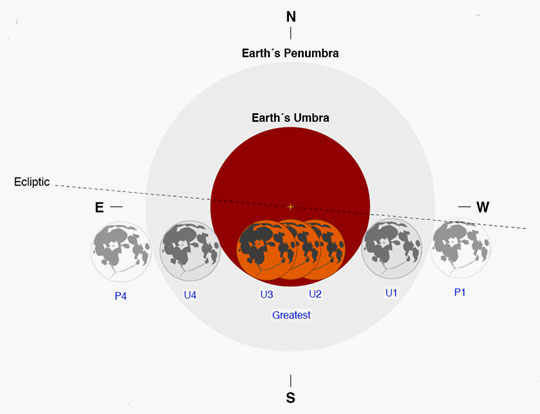 N

Earth´s Penumbra

Earth´s Umbra

Ecliptic

E

W

P4

U4

U3

U2

U1

P1

Greatest

S